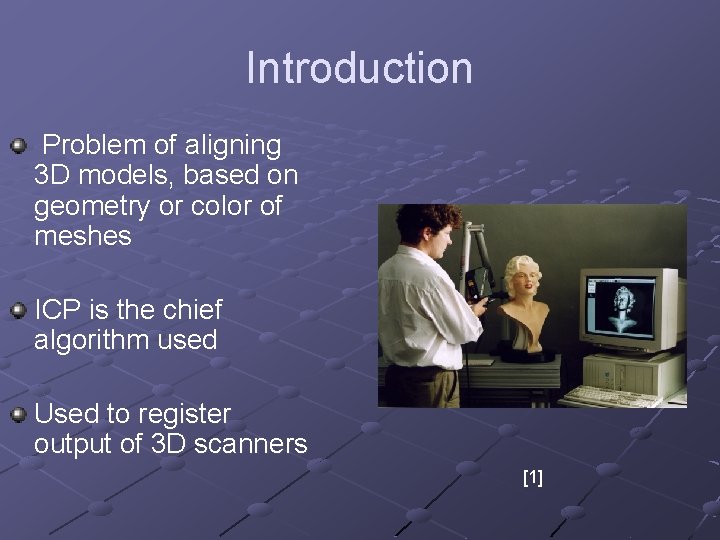 Introduction

Problem of aligning 3D models, based on geometry or color of meshes

ICP is the chief algorithm used

Used to register output of 3D scanners

[1]